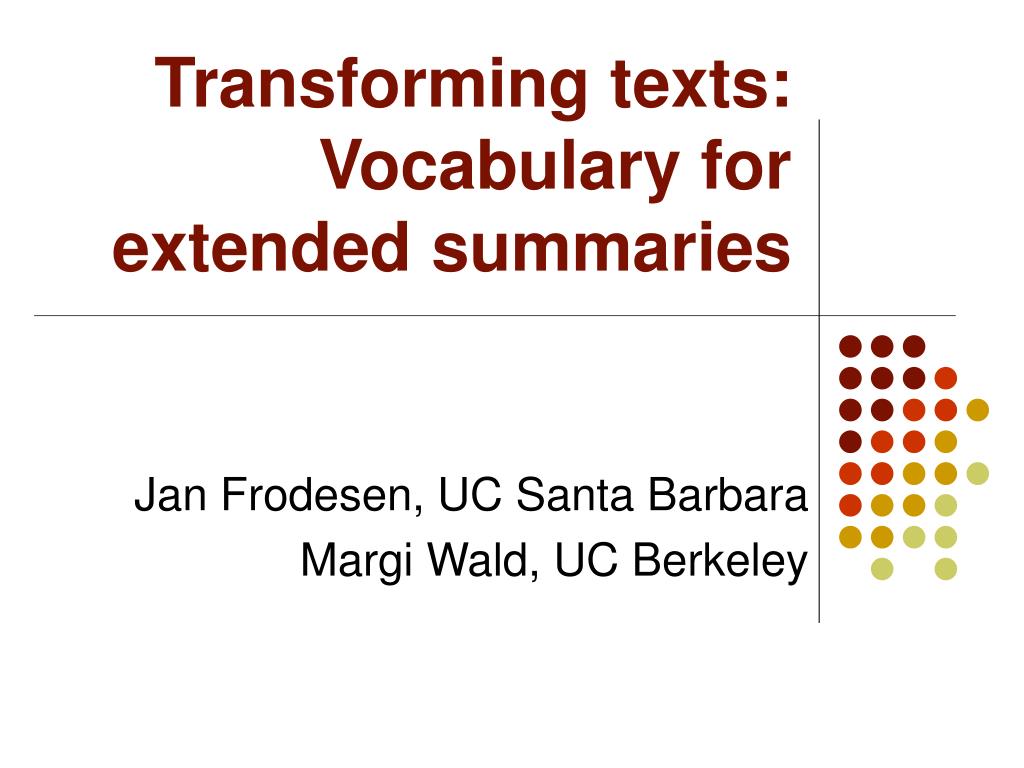 Transforming texts: Vocabulary for extended summaries

Jan Frodesen, UC Santa Barbara
Margi Wald, UC Berkeley